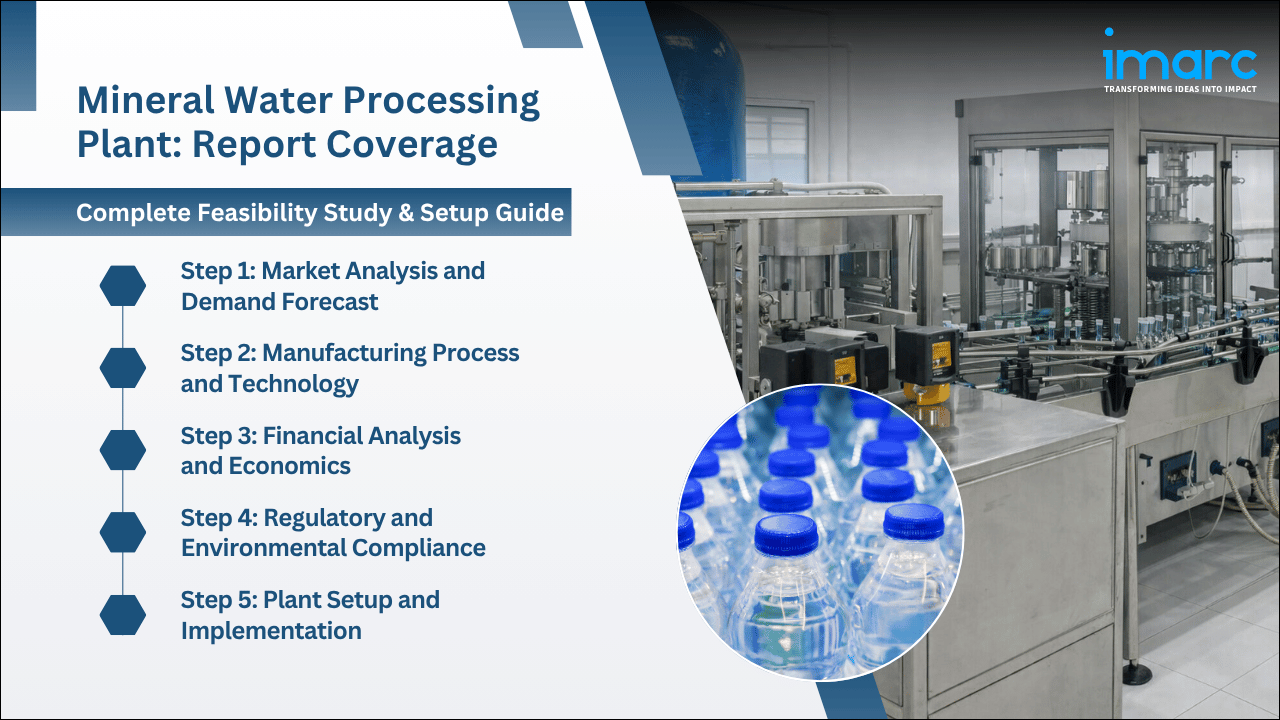 imarc
TRANSFORMING IDEAS INTO IMPACT

Mineral Water Processing Plant: Report Coverage

Complete Feasibility Study & Setup Guide

Step 1: Market Analysis and Demand Forecast

Step 2: Manufacturing Process and Technology

Step 3: Financial Analysis and Economics

Step 4: Regulatory and Environmental Compliance

Step 5: Plant Setup and Implementation